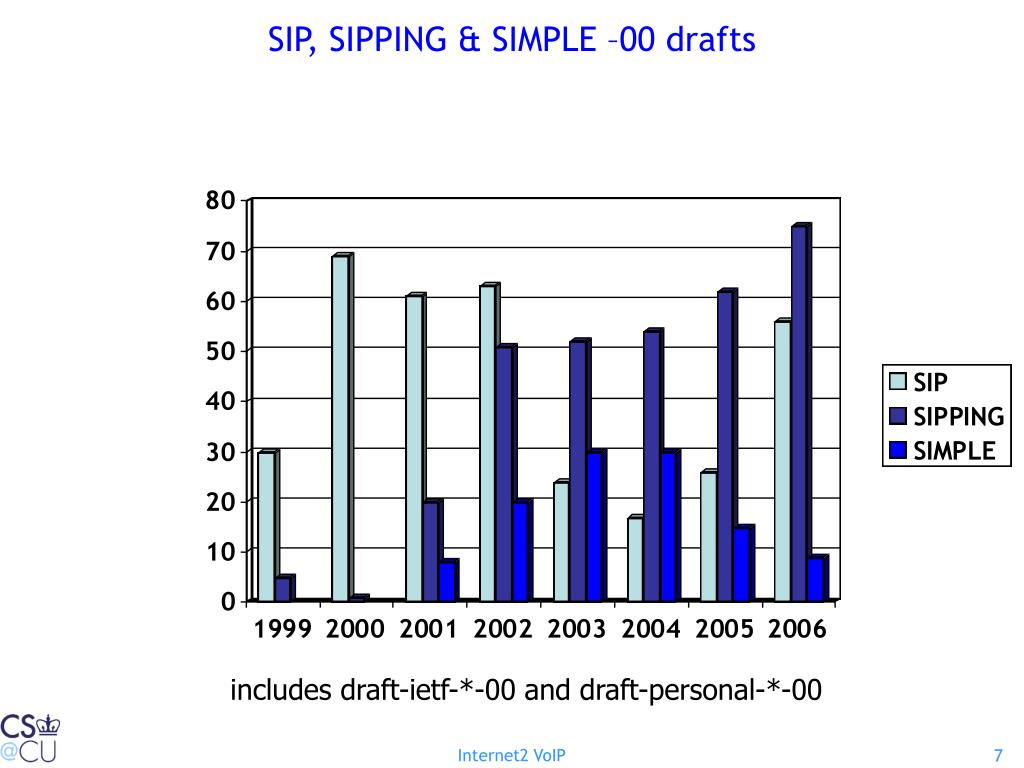 SIP, SIPPING & SIMPLE –00 drafts

80
70
60
50
40
30
20
10
0

1999 2000 2001 2002 2003 2004 2005 2006

SIP
SIPPING
SIMPLE

includes draft-ietf-*-00 and draft-personal-*-00

CS
@CU

Internet2 VoIP

7